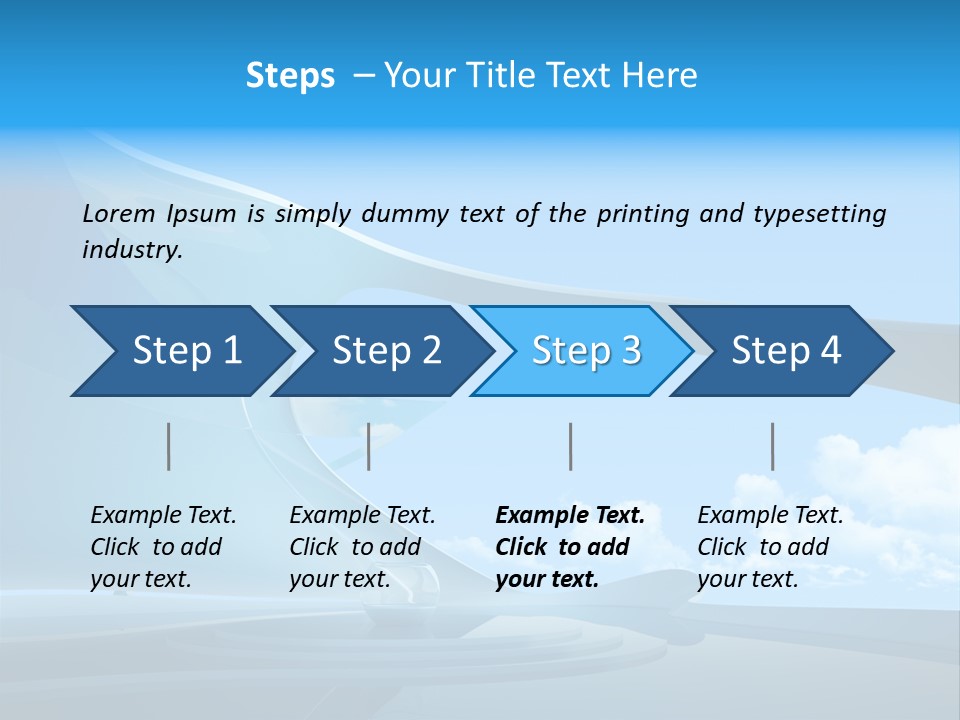 Steps – Your Title Text Here

Lorem Ipsum is simply dummy text of the printing and typesetting industry.

Step 1

Step 2

Step 3

Step 4

Example Text. Click to add your text.

Example Text. Click to add your text.

Example Text. Click to add your text.

Example Text. Click to add your text.